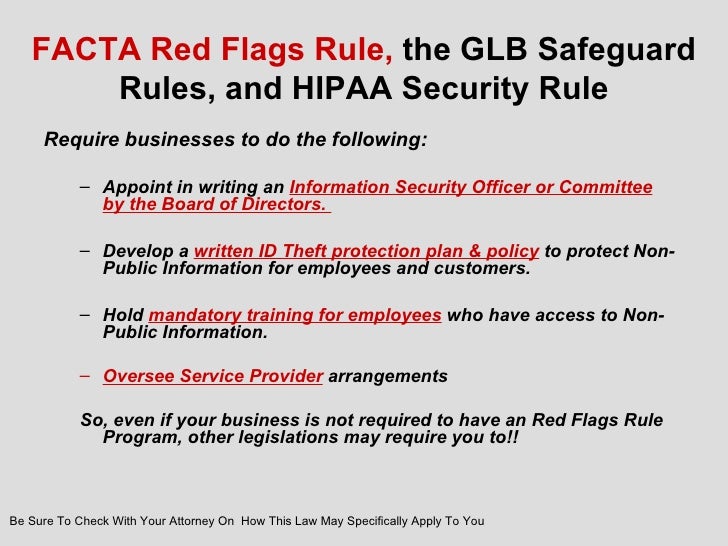 FACTA Red Flags Rule, the GLB Safeguard Rules, and HIPAA Security Rule

Require businesses to do the following:

– Appoint in writing an Information Security Officer or Committee by the Board of Directors.

– Develop a written ID Theft protection plan & policy to protect Non-Public Information for employees and customers.

– Hold mandatory training for employees who have access to Non-Public Information.

– Oversee Service Provider arrangements

So, even if your business is not required to have an Red Flags Rule Program, other legislations may require you to!!

Be Sure To Check With Your Attorney On How This Law May Specifically Apply To You